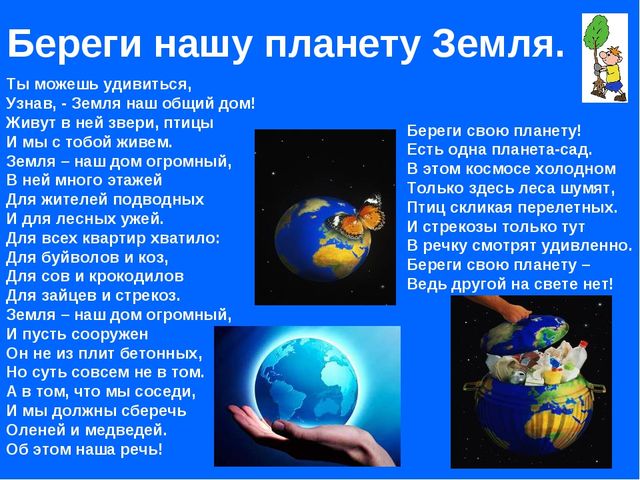 Береги нашу планету Земля.

Ты можешь удивиться,
Узнав, - Земля наш общий дом!
Живут в ней звери, птицы
И мы с тобой живем.
Земля – наш дом огромный,
В ней много этажей
Для жителей подводных
И для лесных ужей.
Для всех квартир хватило:
Для буйволов и коз,
Для сов и крокодилов
Для зайцев и стрекоз.
Земля – наш дом огромный,
И пусть сооружен
Он не из плит бетонных,
Но суть совсем не в том.
А в том, что мы соседи,
И мы должны сберечь
Оленей и медведей.
Об этом наша речь!

Береги свою планету!
Есть одна планета-сад.
В этом космосе холодном
Только здесь леса шумят,
Птиц скликая перелетных.
И стрекозы только тут
В речку смотрят удивленно.
Береги свою планету –
Ведь другой на свете нет!